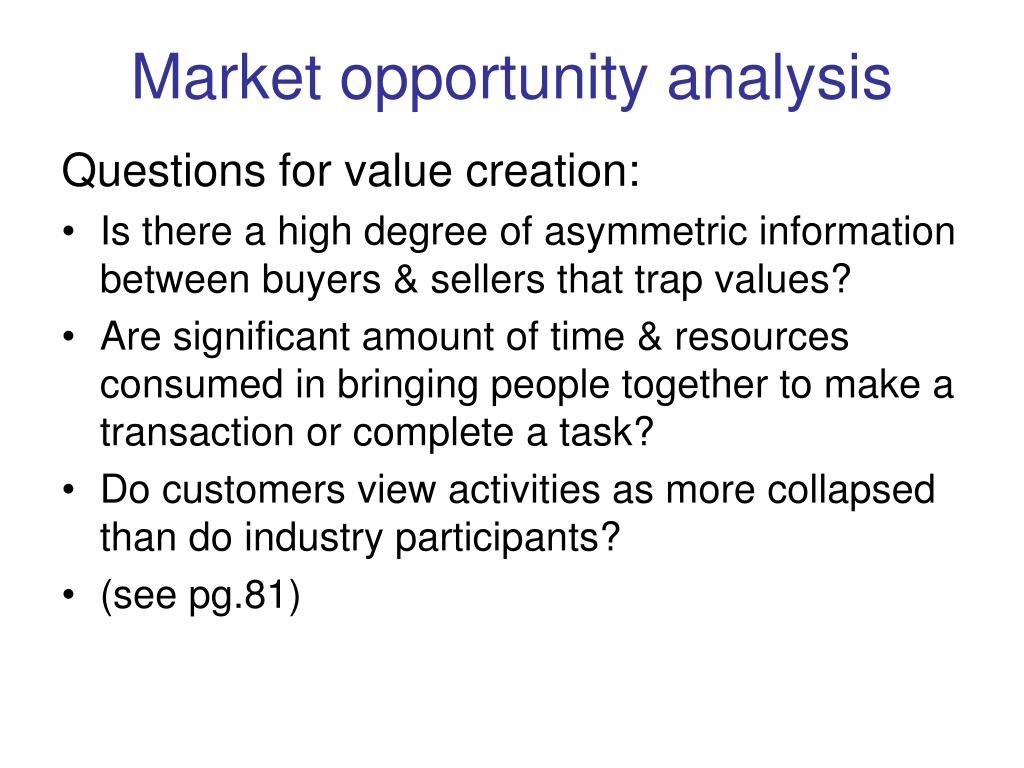 Market opportunity analysis

Questions for value creation:

• Is there a high degree of asymmetric information between buyers & sellers that trap values?
• Are significant amount of time & resources consumed in bringing people together to make a transaction or complete a task?
• Do customers view activities as more collapsed than do industry participants?
• (see pg.81)